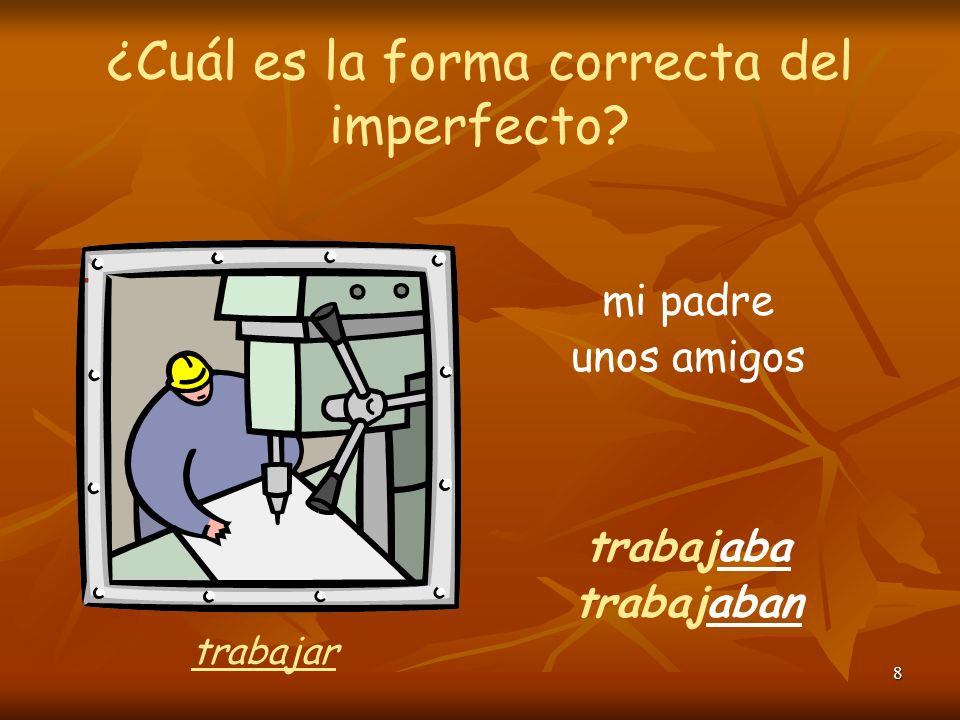 ¿Cuál es la forma correcta del imperfecto?

mi padre
unos amigos

trabajaba
trabajaban

trabajar

8